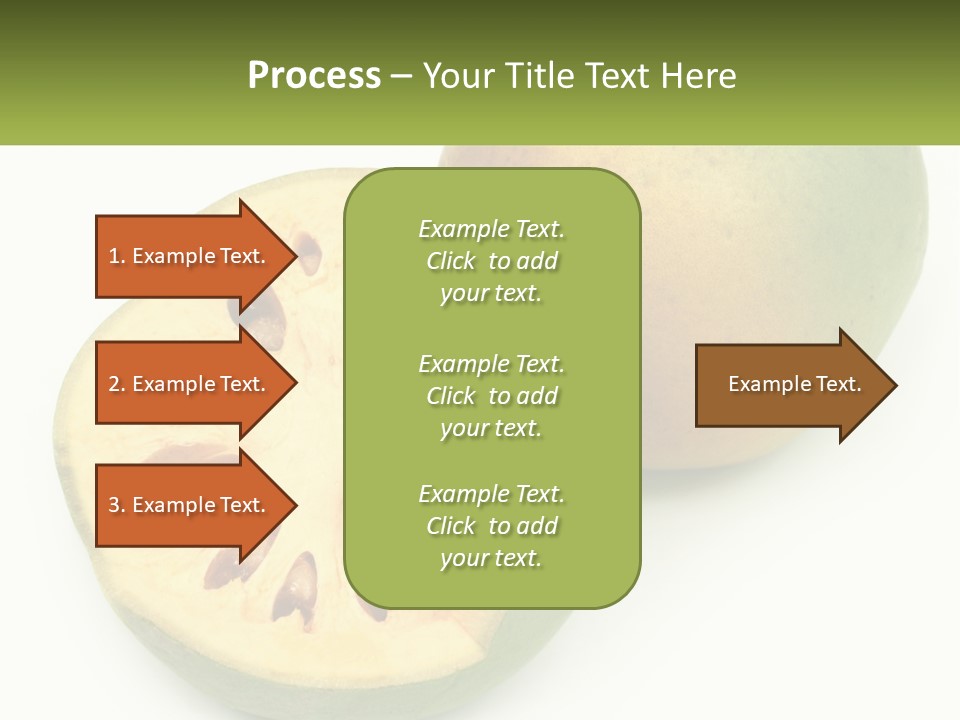 Process – Your Title Text Here

1. Example Text.

2. Example Text.

3. Example Text.

Example Text. Click to add your text.

Example Text. Click to add your text.

Example Text. Click to add your text.

Example Text.